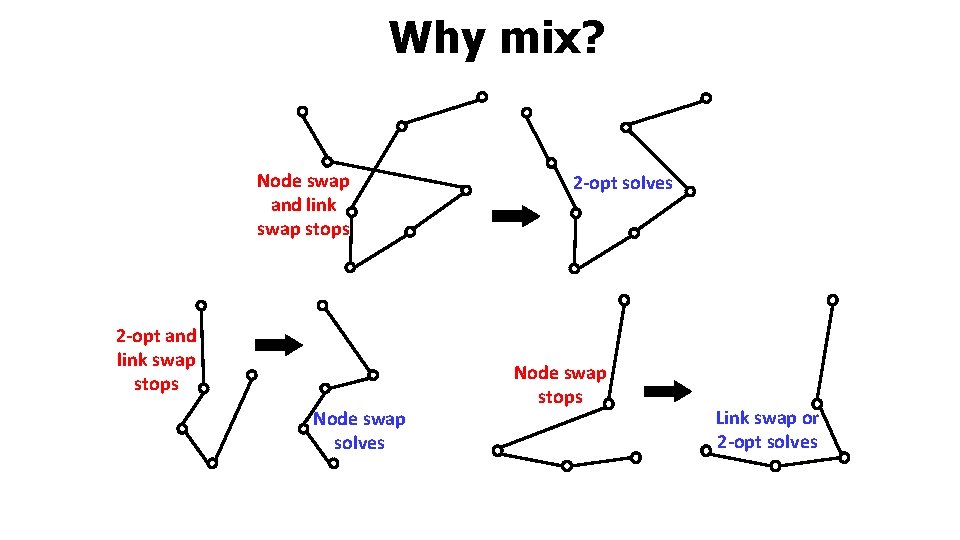 Why mix?

Node swap and link swap stops

2-opt solves

2-opt and link swap stops

Node swap solves

Node swap stops

Link swap or 2-opt solves